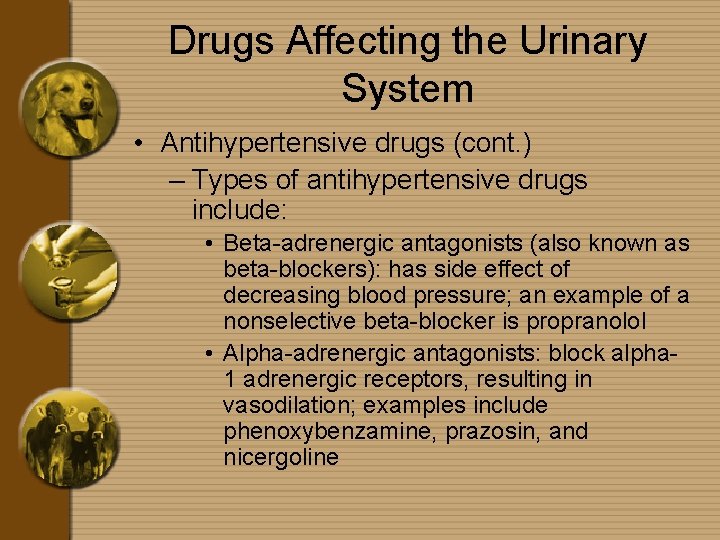 Drugs Affecting the Urinary System

• Antihypertensive drugs (cont.)

– Types of antihypertensive drugs include:

• Beta-adrenergic antagonists (also known as beta-blockers): has side effect of decreasing blood pressure; an example of a nonselective beta-blocker is propranolol

• Alpha-adrenergic antagonists: block alpha-1 adrenergic receptors, resulting in vasodilation; examples include phenoxybenzamine, prazosin, and nicergoline